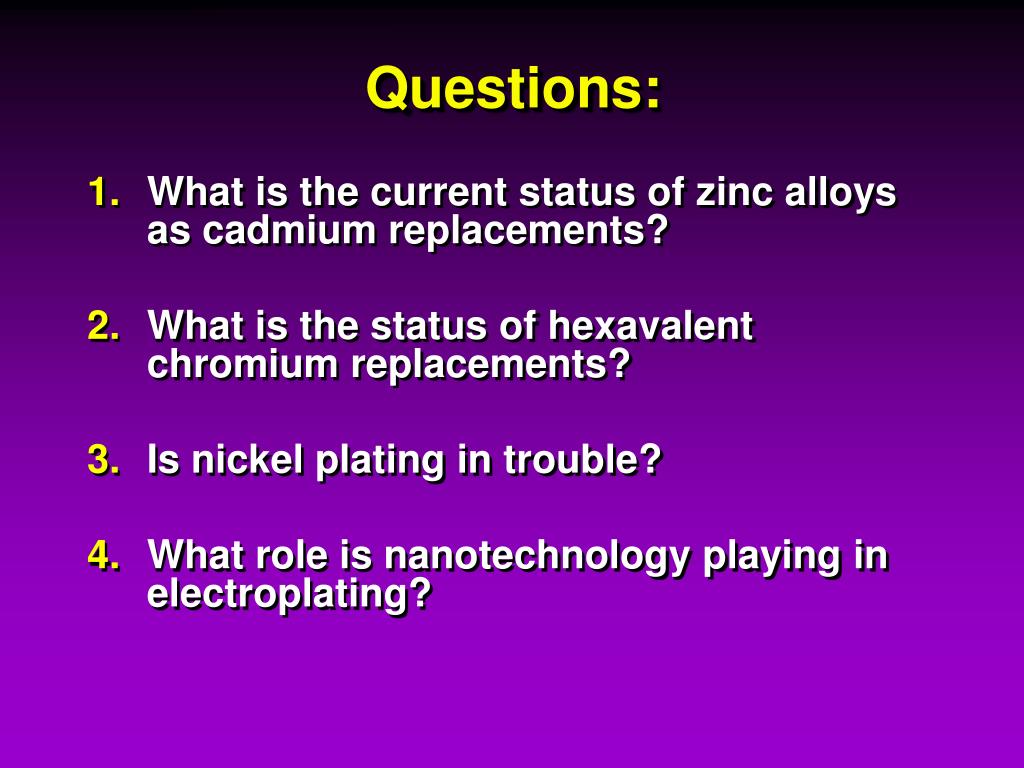 Questions:

1. What is the current status of zinc alloys as cadmium replacements?

2. What is the status of hexavalent chromium replacements?

3. Is nickel plating in trouble?

4. What role is nanotechnology playing in electroplating?